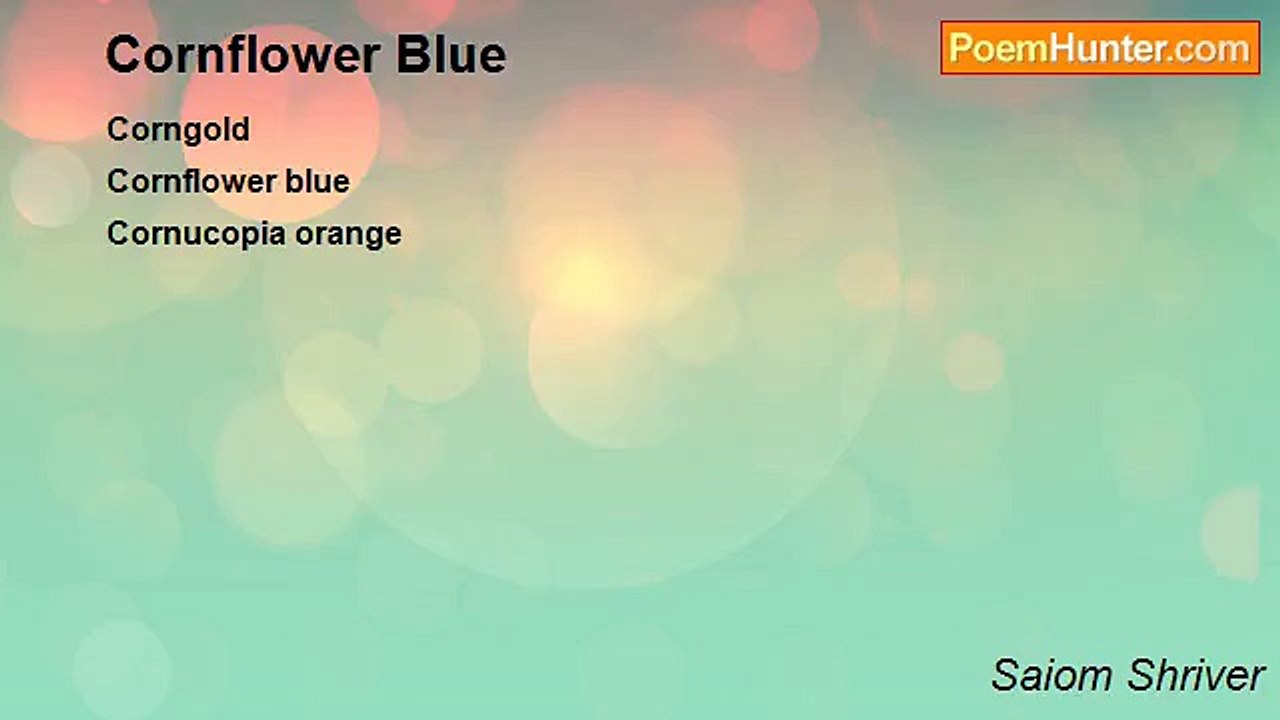 Cornflower Blue

PoemHunter.com

Corngold
Cornflower blue
Cornucopia orange

Saiom Shriver